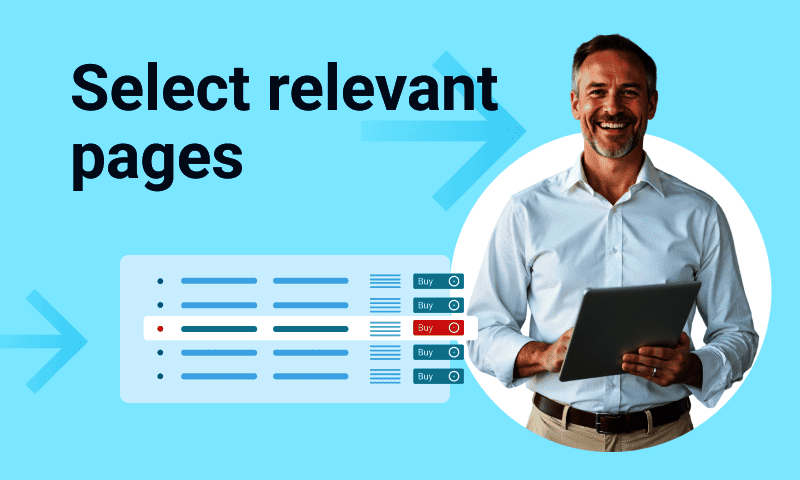 Select relevant pages

Buy
Buy
Buy
Buy
Buy